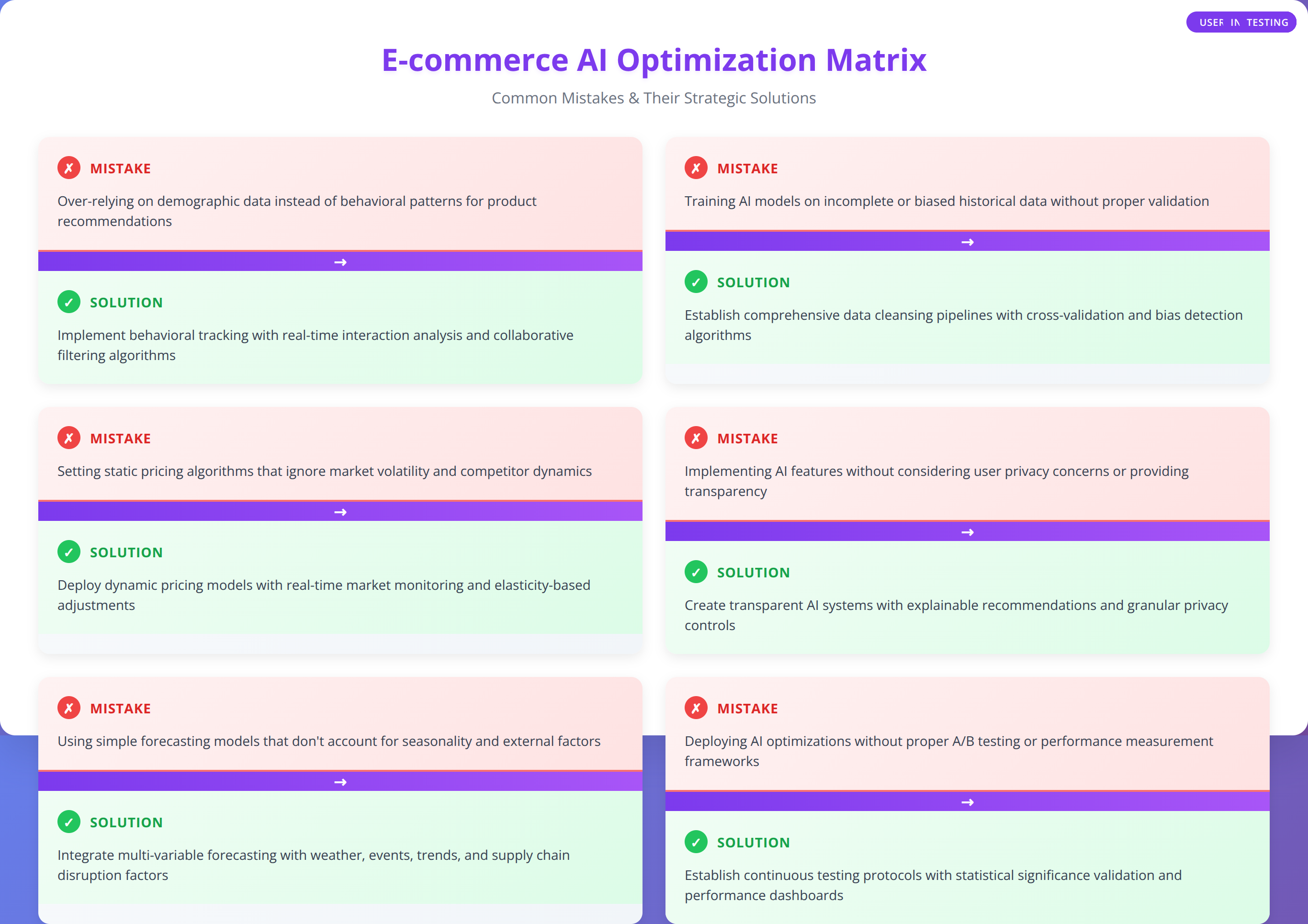 USER IN TESTING

E-commerce AI Optimization Matrix

Common Mistakes & Their Strategic Solutions

✗ MISTAKE

Over-relying on demographic data instead of behavioral patterns for product recommendations

→

✓ SOLUTION

Implement behavioral tracking with real-time interaction analysis and collaborative filtering algorithms

✗ MISTAKE

Training AI models on incomplete or biased historical data without proper validation

→

✓ SOLUTION

Establish comprehensive data cleansing pipelines with cross-validation and bias detection algorithms

✗ MISTAKE

Setting static pricing algorithms that ignore market volatility and competitor dynamics

→

✓ SOLUTION

Deploy dynamic pricing models with real-time market monitoring and elasticity-based adjustments

✗ MISTAKE

Implementing AI features without considering user privacy concerns or providing transparency

→

✓ SOLUTION

Create transparent AI systems with explainable recommendations and granular privacy controls

✗ MISTAKE

Using simple forecasting models that don't account for seasonality and external factors

→

✓ SOLUTION

Integrate multi-variable forecasting with weather, events, trends, and supply chain disruption factors

✗ MISTAKE

Deploying AI optimizations without proper A/B testing or performance measurement frameworks

→

✓ SOLUTION

Establish continuous testing protocols with statistical significance validation and performance dashboards